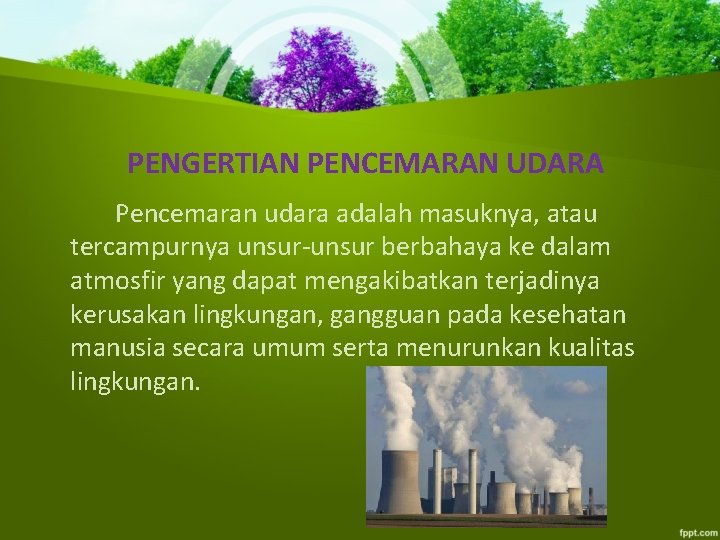 PENGERTIAN PENCEMARAN UDARA

Pencemaran udara adalah masuknya, atau tercampurnya unsur-unsur berbahaya ke dalam atmosfir yang dapat mengakibatkan terjadinya kerusakan lingkungan, gangguan pada kesehatan manusia secara umum serta menurunkan kualitas lingkungan.

fppt.com